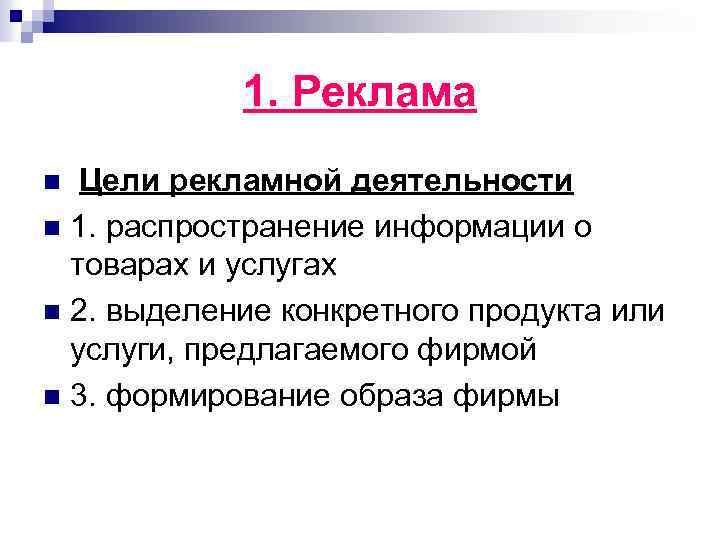 1. Реклама

Цели рекламной деятельности

1. распространение информации о товарах и услугах

2. выделение конкретного продукта или услуги, предлагаемого фирмой

3. формирование образа фирмы